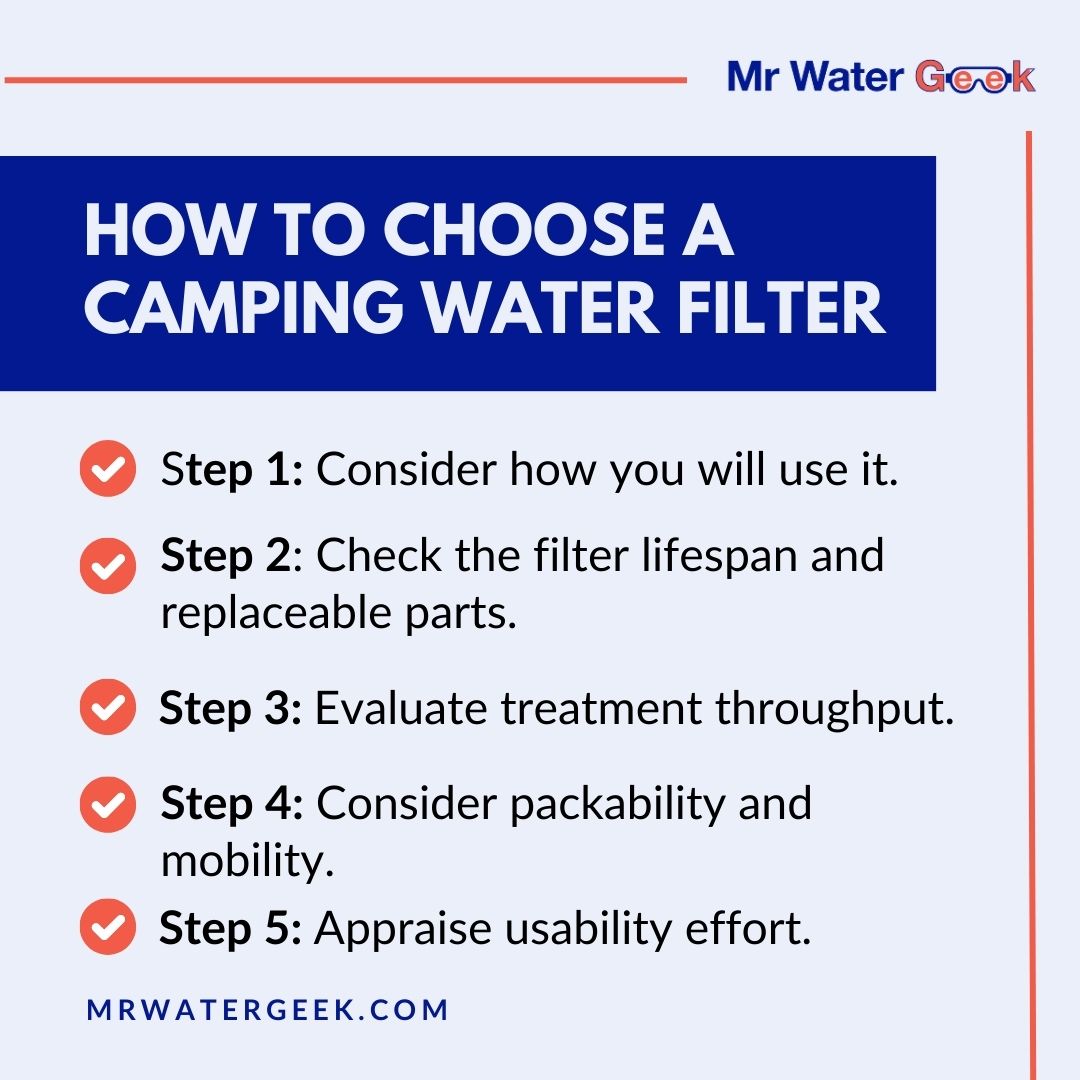 Mr Water Geek

HOW TO CHOOSE A CAMPING WATER FILTER

Step 1: Consider how you will use it.

Step 2: Check the filter lifespan and replaceable parts.

Step 3: Evaluate treatment throughput.

Step 4: Consider packability and mobility.

Step 5: Appraise usability effort.

MRWATERGEEK.COM